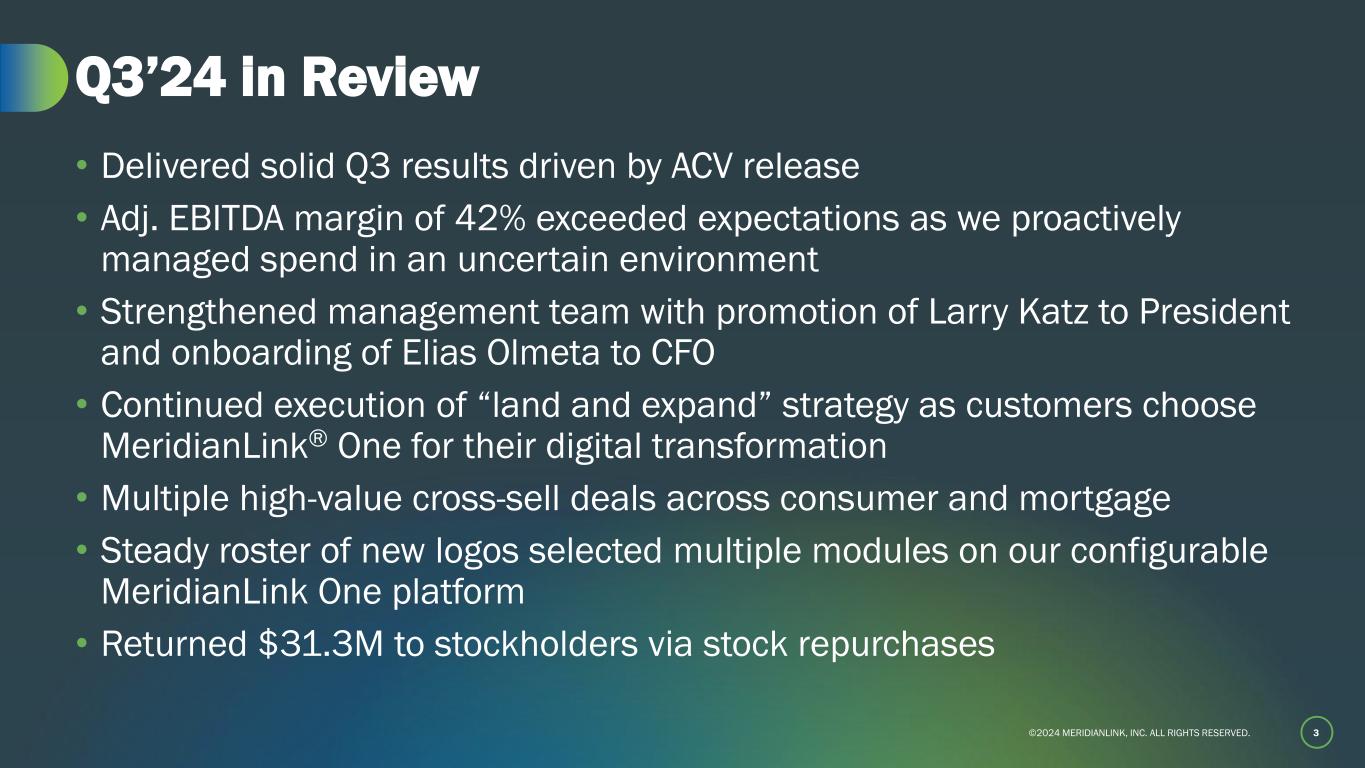 Q3’24 in Review

• Delivered solid Q3 results driven by ACV release

• Adj. EBITDA margin of 42% exceeded expectations as we proactively managed spend in an uncertain environment

• Strengthened management team with promotion of Larry Katz to President and onboarding of Elias Olmeta to CFO

• Continued execution of “land and expand” strategy as customers choose MeridianLink® One for their digital transformation

• Multiple high-value cross-sell deals across consumer and mortgage

• Steady roster of new logos selected multiple modules on our configurable MeridianLink One platform

• Returned \$31.3M to stockholders via stock repurchases

©2024 MERIDIANLINK, INC. ALL RIGHTS RESERVED.

3